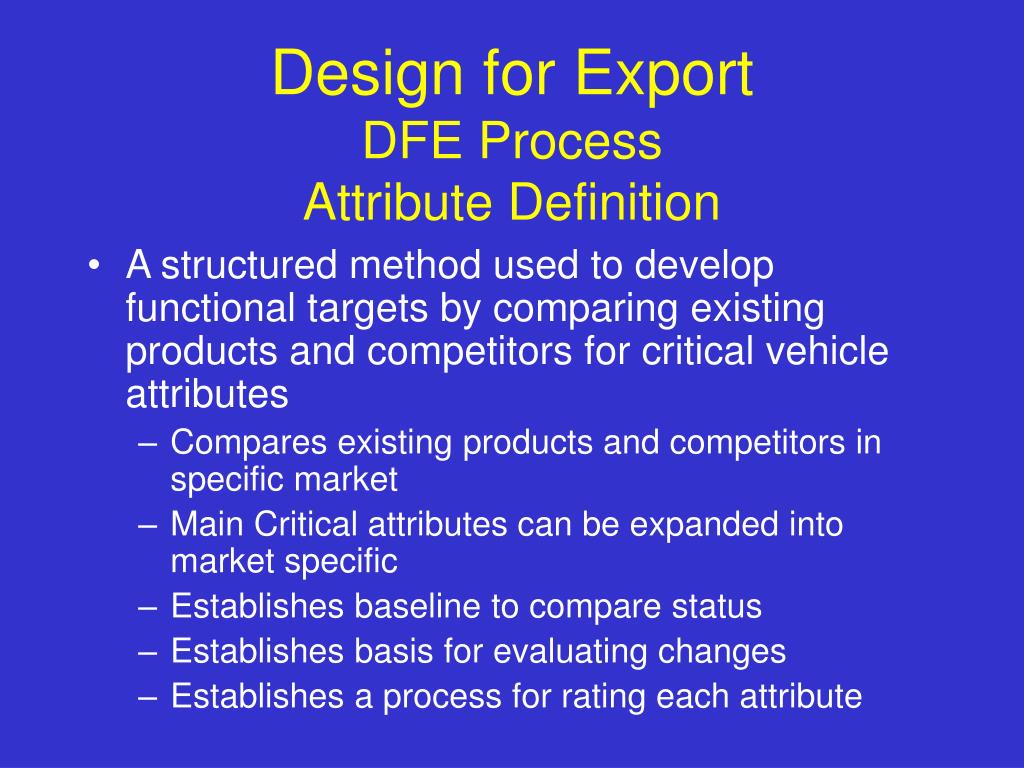 Design for Export
DFE Process
Attribute Definition

• A structured method used to develop functional targets by comparing existing products and competitors for critical vehicle attributes
– Compares existing products and competitors in specific market
– Main Critical attributes can be expanded into market specific
– Establishes baseline to compare status
– Establishes basis for evaluating changes
– Establishes a process for rating each attribute